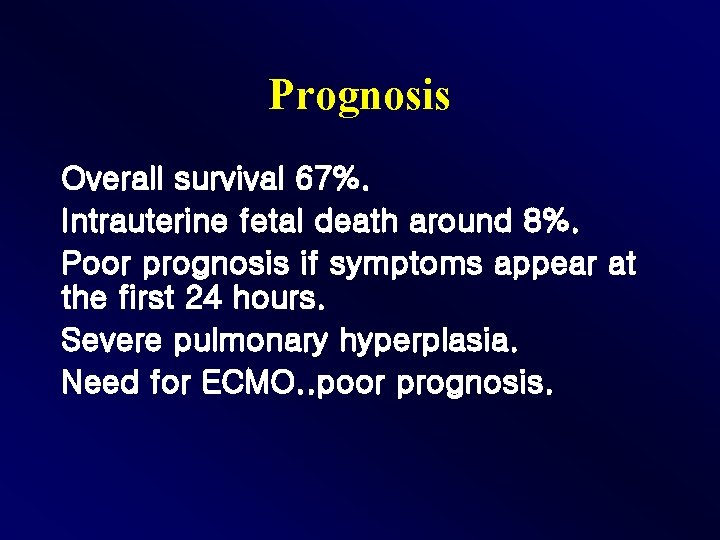 Prognosis

Overall survival 67%.

Intrauterine fetal death around 8%.

Poor prognosis if symptoms appear at the first 24 hours.

Severe pulmonary hyperplasia.

Need for ECMO..poor prognosis.